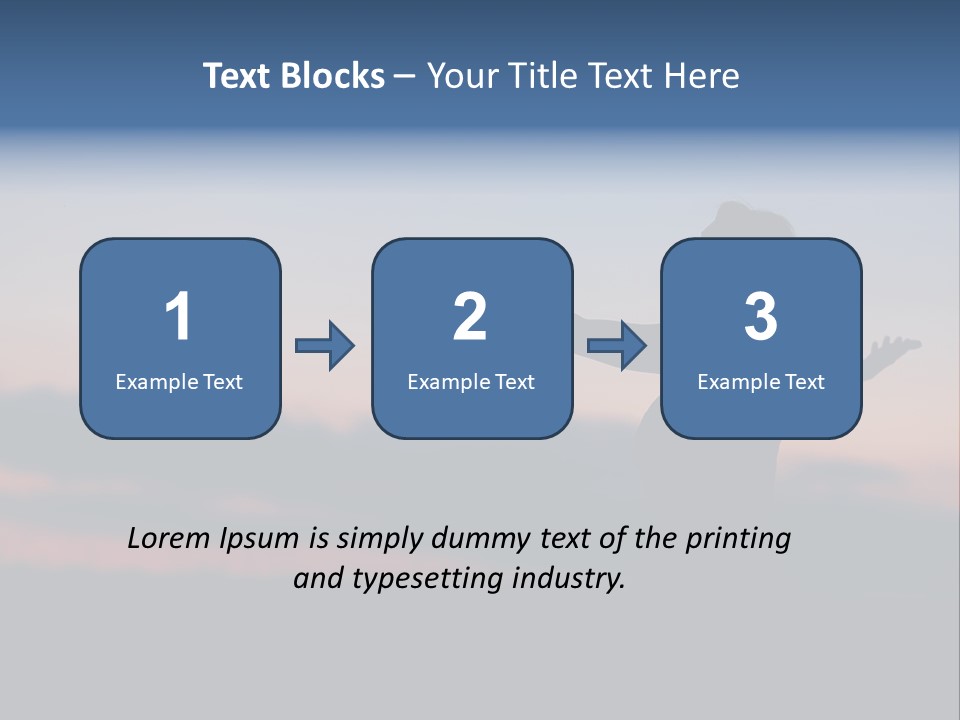 Text Blocks – Your Title Text Here

1
Example Text

2
Example Text

3
Example Text

Lorem Ipsum is simply dummy text of the printing and typesetting industry.